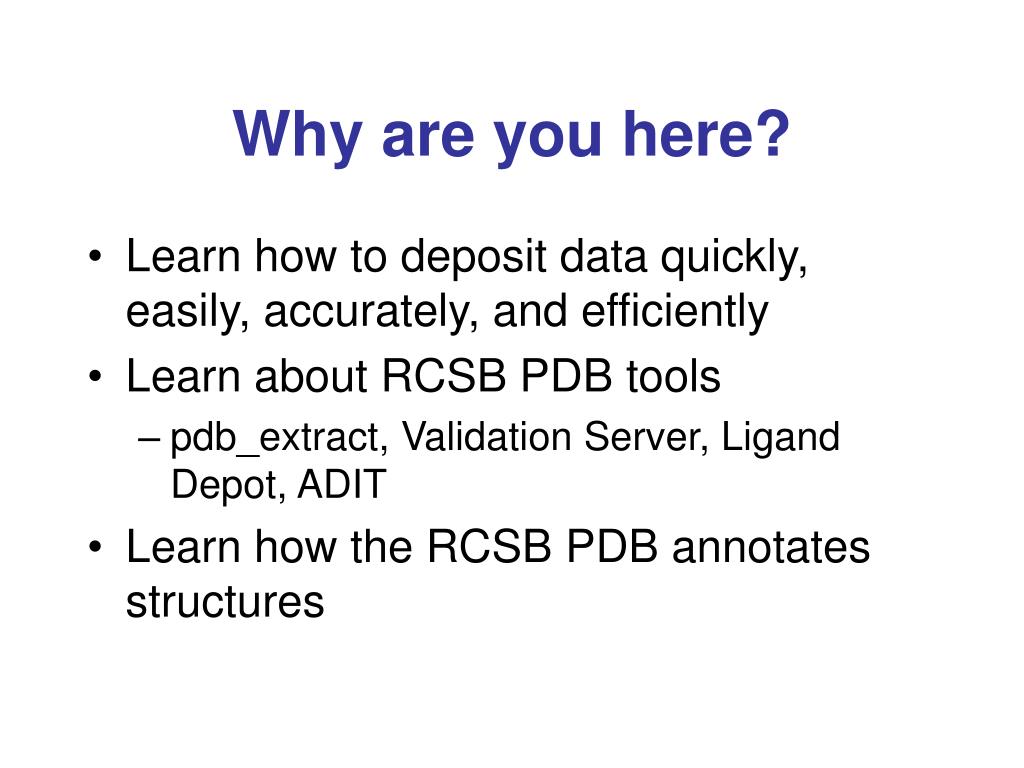 Why are you here?

• Learn how to deposit data quickly, easily, accurately, and efficiently
• Learn about RCSB PDB tools
– pdb_extract, Validation Server, Ligand Depot, ADIT
• Learn how the RCSB PDB annotates structures